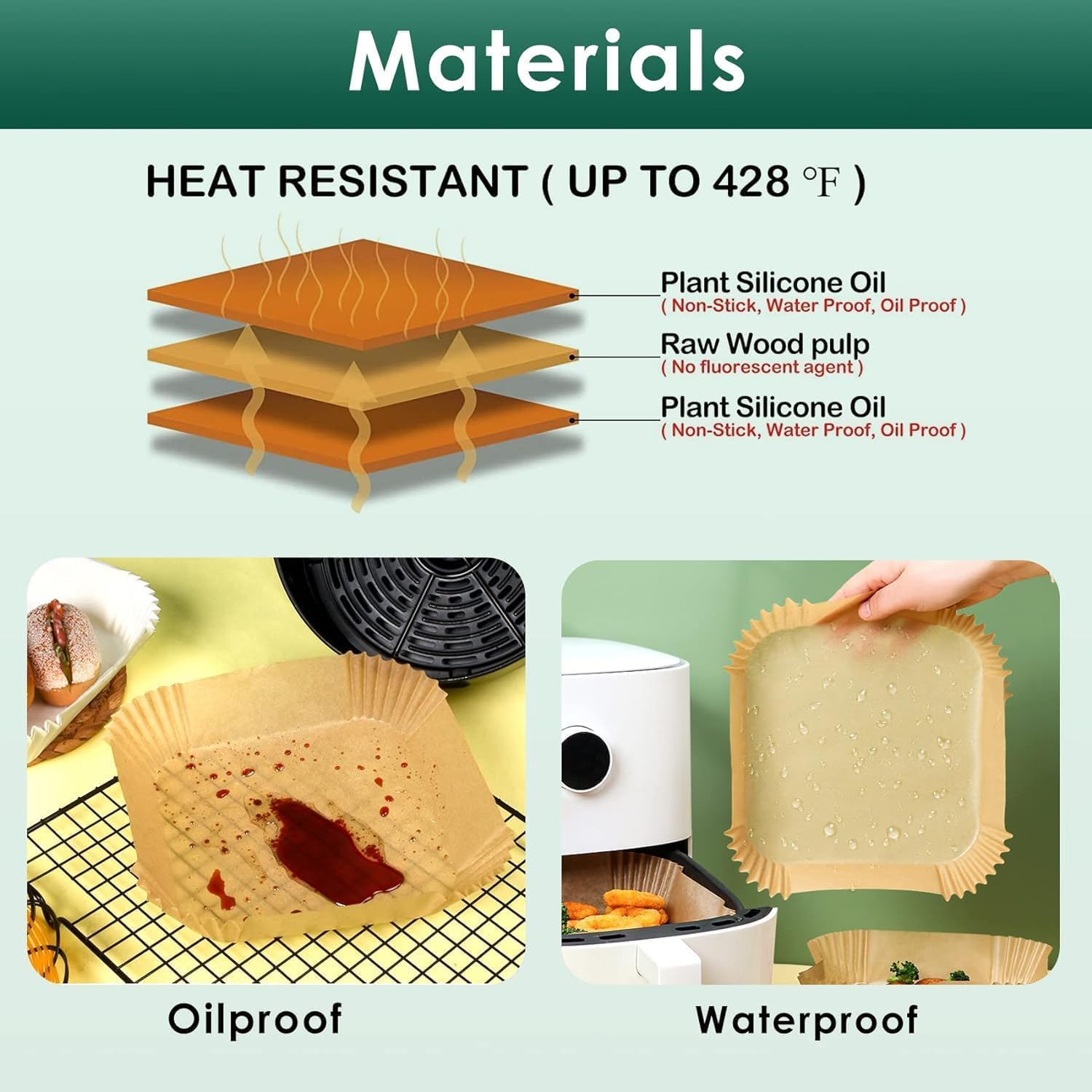 Materials

HEAT RESISTANT ( UP TO 428 ℉ )

Plant Silicone Oil
( Non-Stick, Water Proof, Oil Proof )

Raw Wood pulp
( No fluorescent agent )

Plant Silicone Oil
( Non-Stick, Water Proof, Oil Proof )

Oilproof

Waterproof